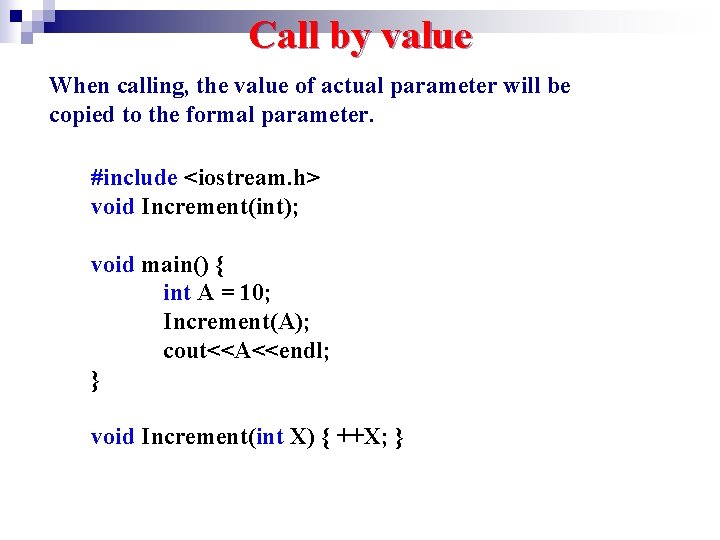 Call by value

When calling, the value of actual parameter will be copied to the formal parameter.

#include <iostream.h>
void Increment(int);

void main() {
int A = 10;
Increment(A);
cout<<A<<endl;
}

void Increment(int X) { ++X; }